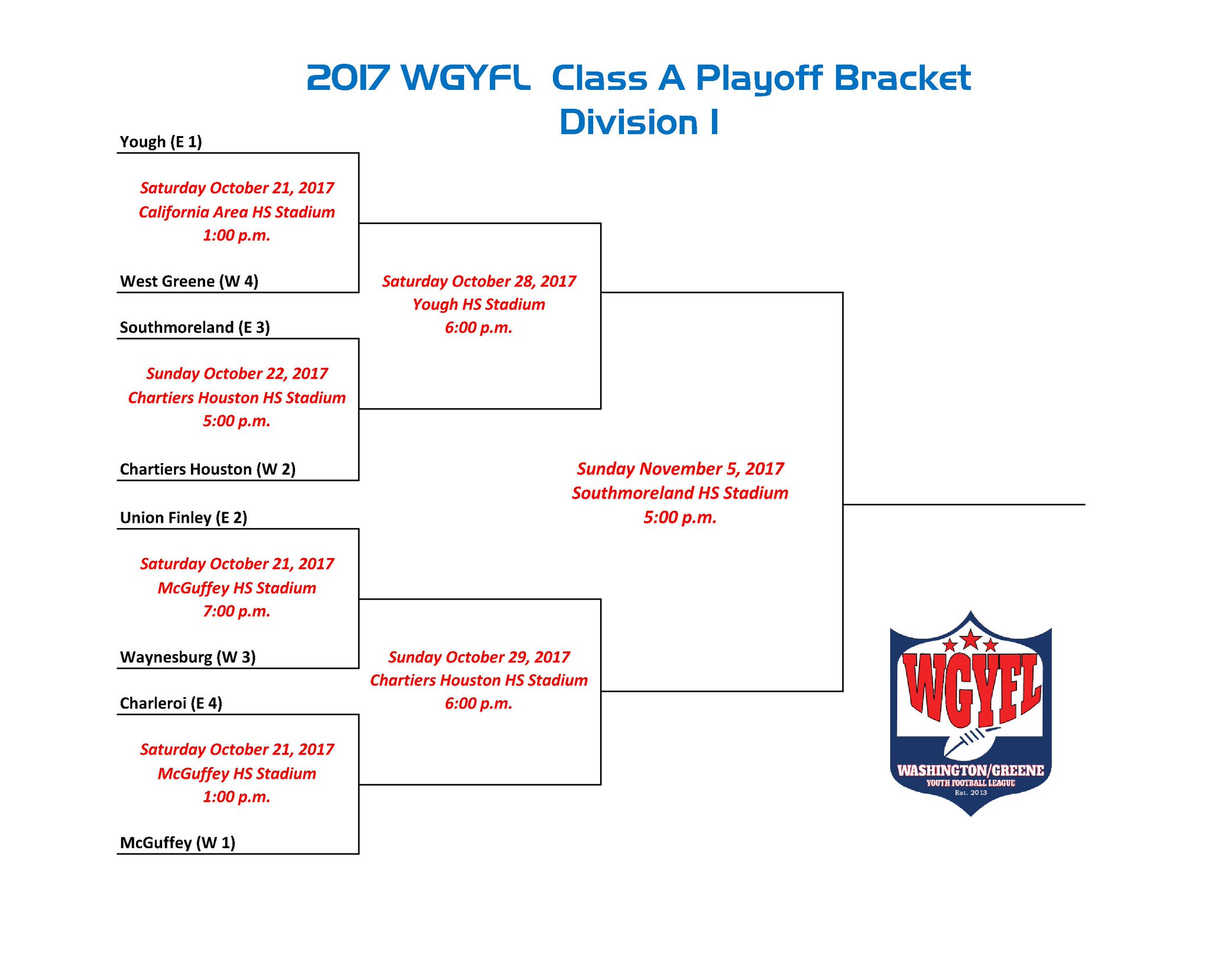 2017 WGYFL Class A Playoff Bracket
Division I

Yough (E 1)

Saturday October 21, 2017
California Area HS Stadium
1:00 p.m.

West Greene (W 4)

Southmoreland (E 3)

Sunday October 22, 2017
Chartiers Houston HS Stadium
5:00 p.m.

Chartiers Houston (W 2)

Union Finley (E 2)

Saturday October 21, 2017
McGuffey HS Stadium
7:00 p.m.

Waynesburg (W 3)

Charleroi (E 4)

Saturday October 21, 2017
McGuffey HS Stadium
1:00 p.m.

McGuffey (W 1)

Saturday October 28, 2017
Yough HS Stadium
6:00 p.m.

Sunday October 29, 2017
Chartiers Houston HS Stadium
6:00 p.m.

Sunday November 5, 2017
Southmoreland HS Stadium
5:00 p.m.

WGYFL
WASHINGTON/GREENE
YOUTH FOOTBALL LEAGUE
Est. 2013